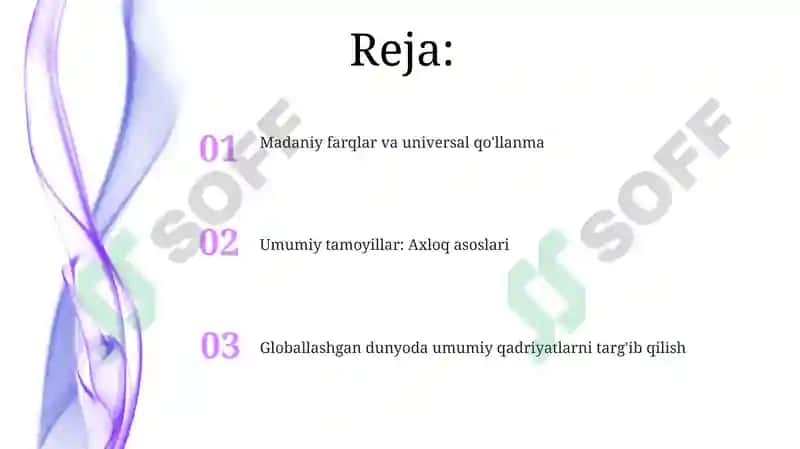 Reja:

01 Madaniy farqlar va universal qo'llanma

02 Umumiy tamoyillar: Axloq asoslari

03 Globallashgan dunyoda umumiy qadriyatlarni targ'ib qilish

SOFF

SOFF